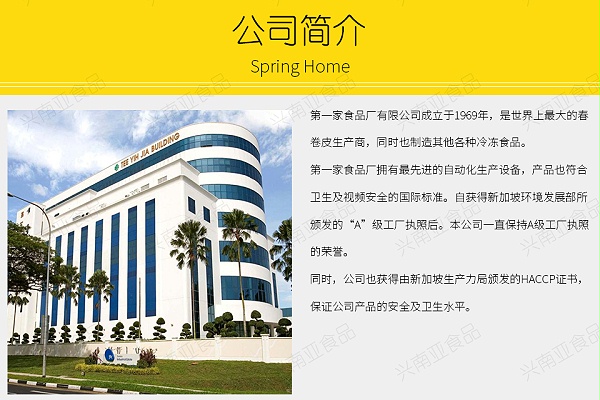 公司简介
Spring Home

TEE YIH JIA BUILDING

第一家食品厂有限公司成立于1969年，是世界上最大的春卷皮生产商，同时也制造其他各种冷冻食品。

第一家食品厂拥有最先进的自动化生产设备，产品也符合卫生及视频安全的国际标准。自获得新加坡环境发展部所颁发的“A”级工厂执照后。本公司一直保持A级工厂执照的荣誉。

同时，公司也获得由新加坡生产力局颁发的HACCP证书，保证公司产品的安全及卫生水平。

兴南亚食品